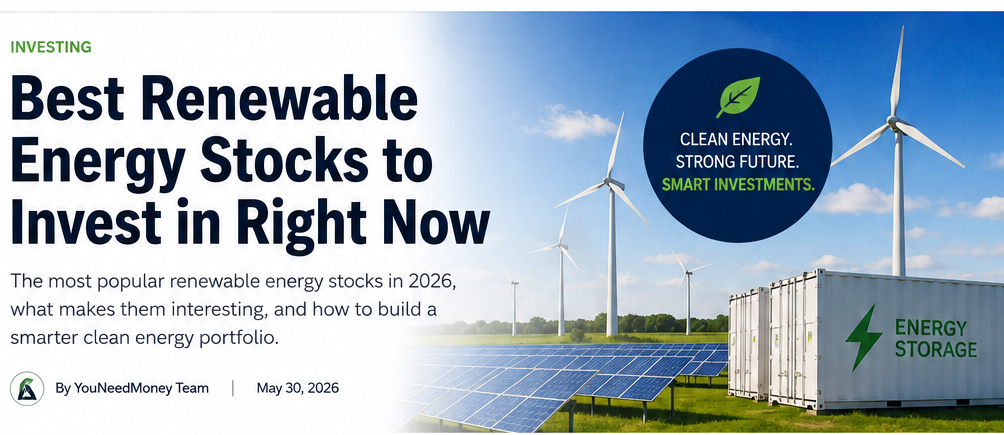 INVESTING

Best Renewable Energy Stocks to Invest in Right Now

The most popular renewable energy stocks in 2026, what makes them interesting, and how to build a smarter clean energy portfolio.

By YouNeedMoney Team | May 30, 2026

CLEAN ENERGY. STRONG FUTURE. SMART INVESTMENTS.

ENERGY STORAGE